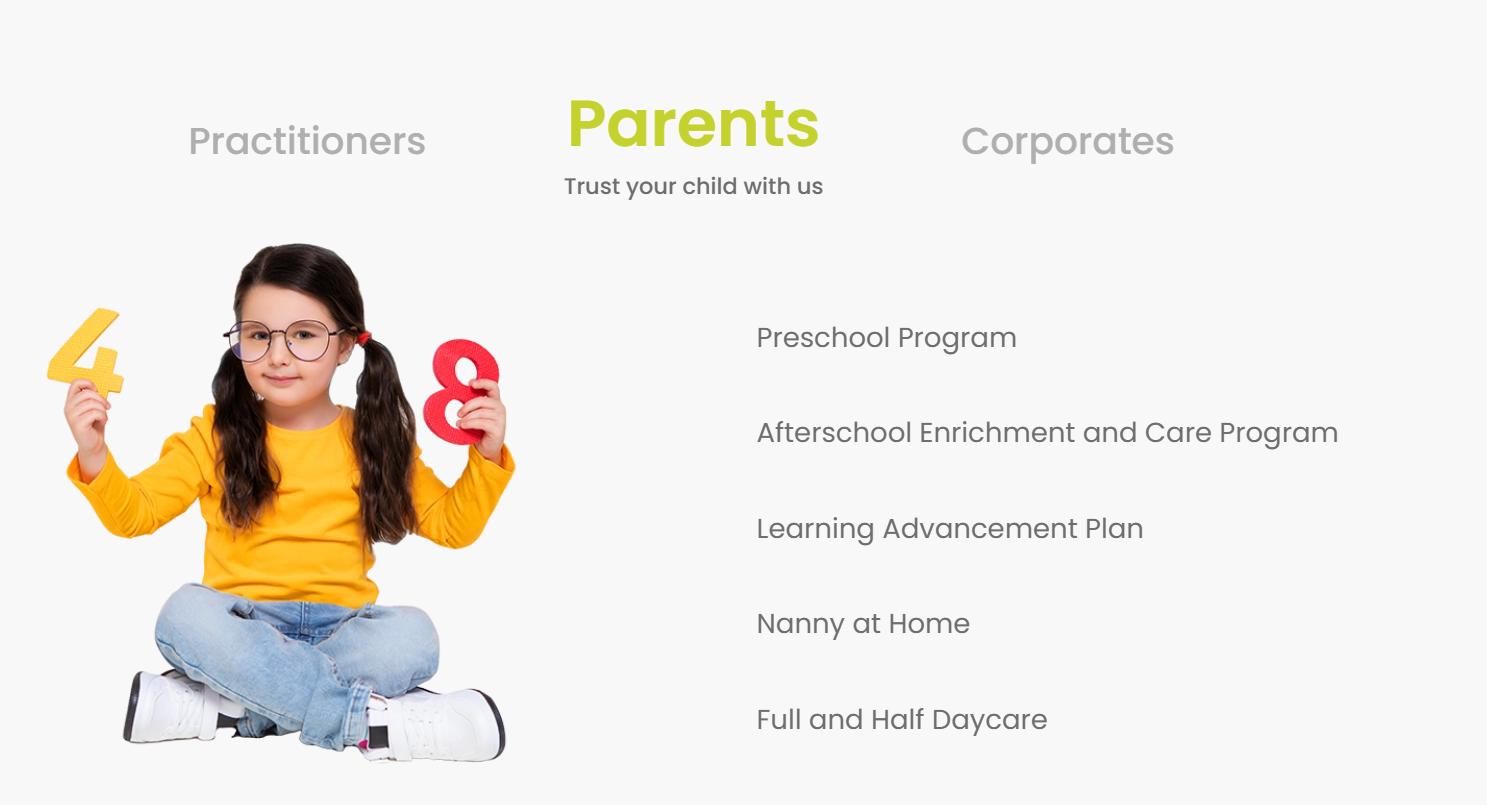 Practitioners

Parents

Trust your child with us

Corporates

4

8

Preschool Program

Afterschool Enrichment and Care Program

Learning Advancement Plan

Nanny at Home

Full and Half Daycare